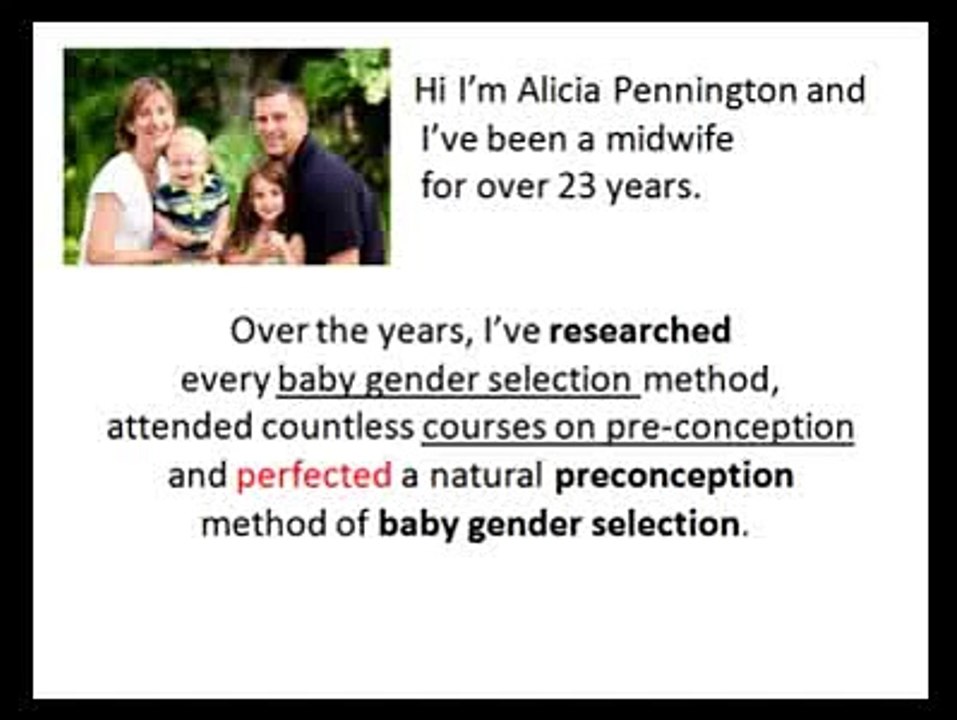 Hi I'm Alicia Pennington and I've been a midwife for over 23 years.

Over the years, I've researched every baby gender selection method, attended countless courses on pre-conception and perfected a natural preconception method of baby gender selection.